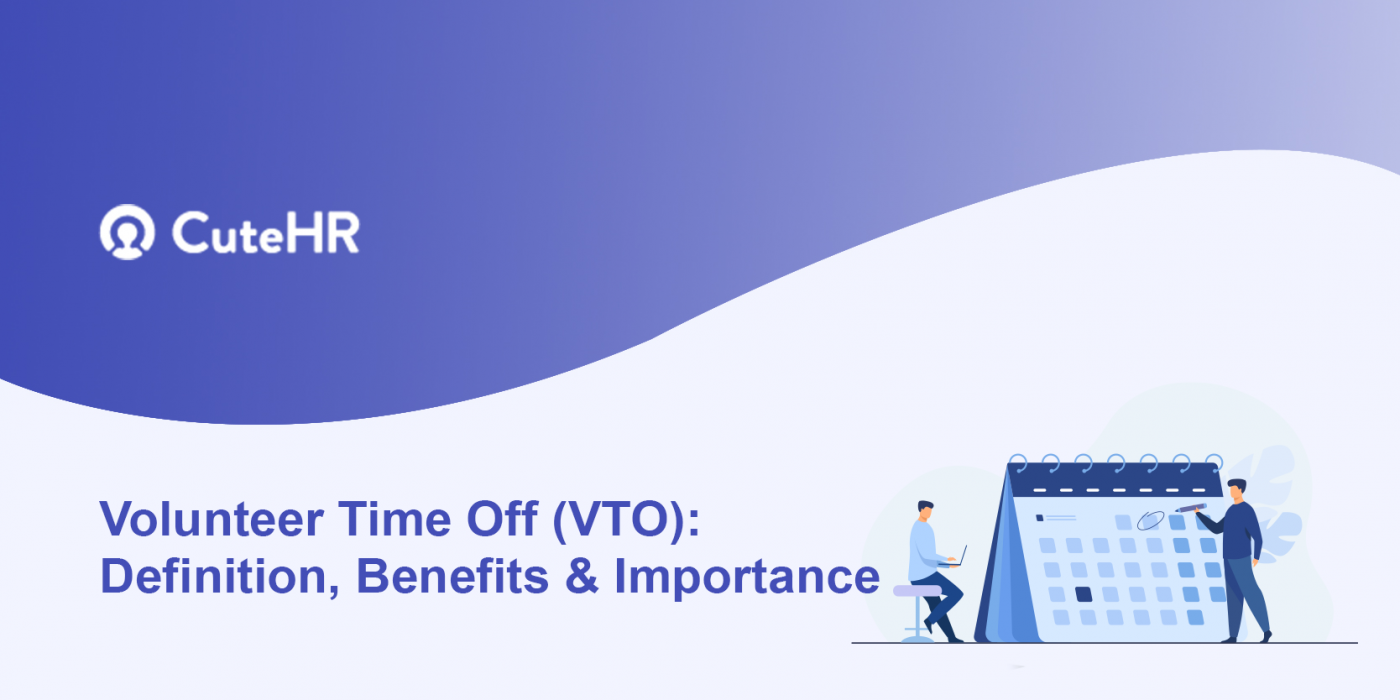 CuteHR

Volunteer Time Off (VTO): Definition, Benefits & Importance